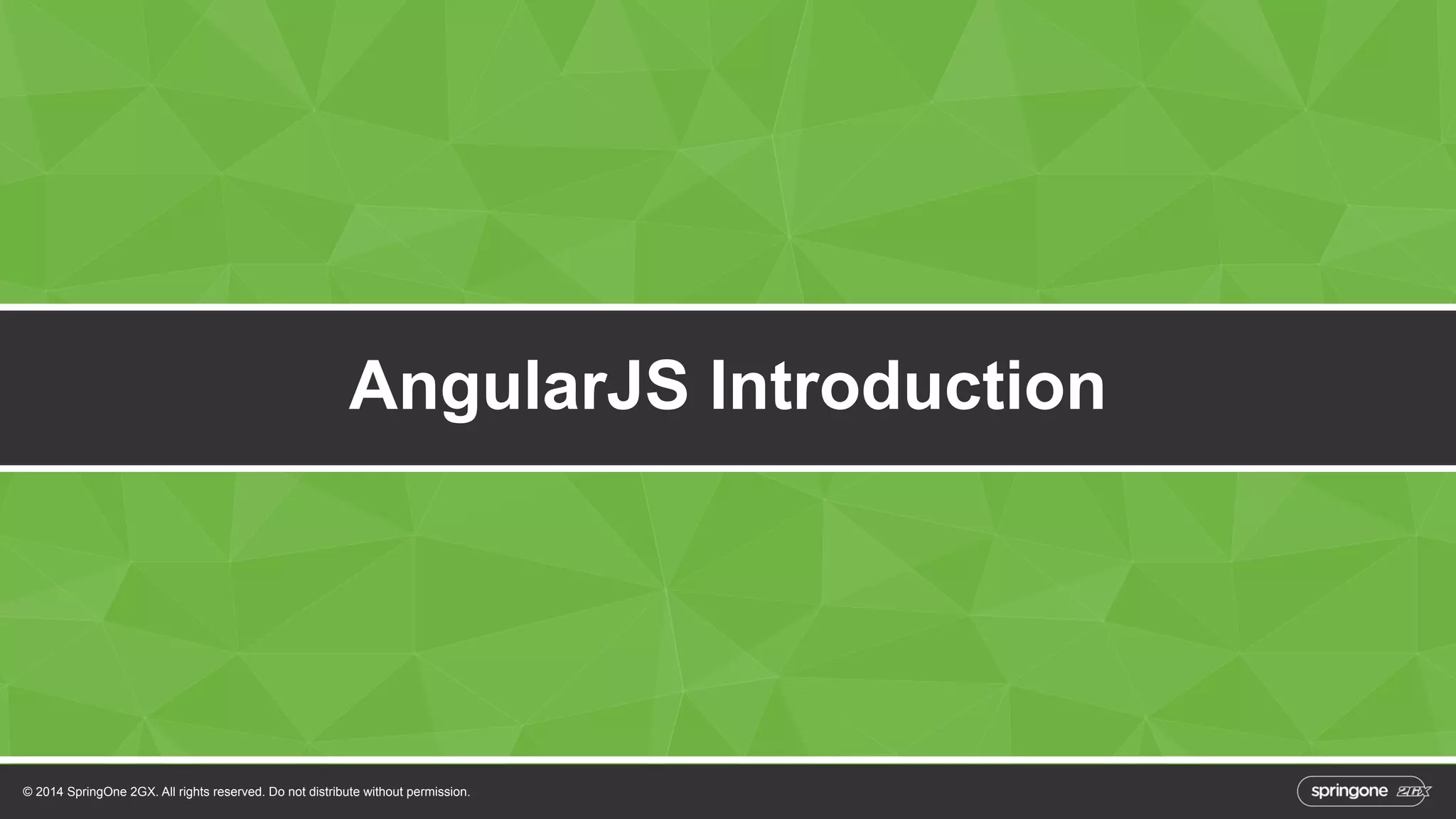 AngularJS Introduction

© 2014 SpringOne 2GX. All rights reserved. Do not distribute without permission.

springone 2GX